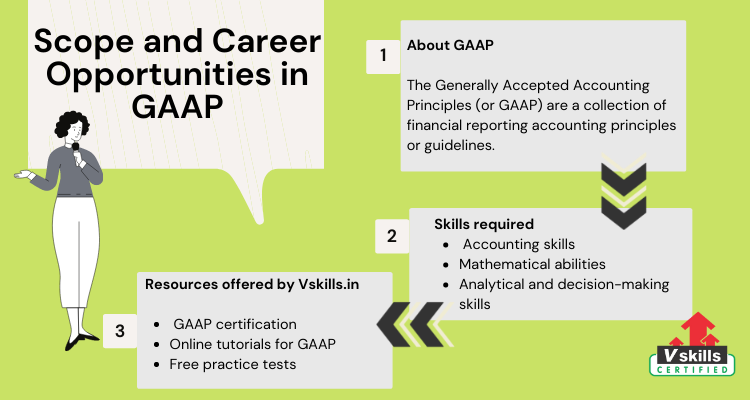 Scope and Career Opportunities in GAAP

1

About GAAP

The Generally Accepted Accounting Principles (or GAAP) are a collection of financial reporting accounting principles or guidelines.

2

Skills required

- Accounting skills
- Mathematical abilities
- Analytical and decision-making skills

3

Resources offered by Vskills.in

- GAAP certification
- Online tutorials for GAAP
- Free practice tests

Vskills
CERTIFIED